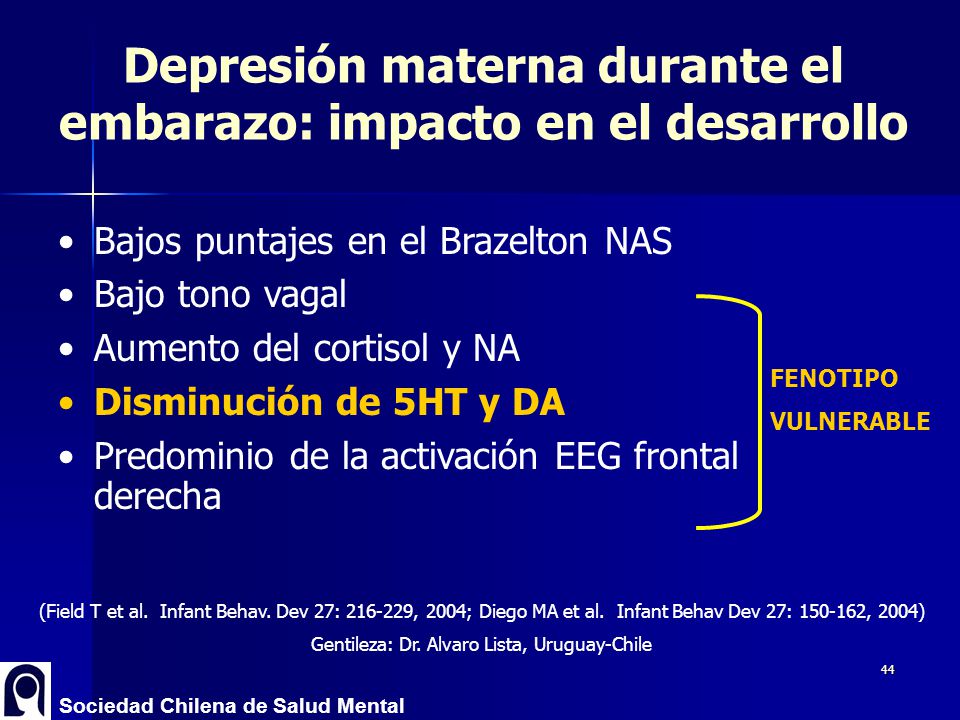 Depresión materna durante el embarazo: impacto en el desarrollo

• Bajos puntajes en el Brazelton NAS
• Bajo tono vagal
• Aumento del cortisol y NA
• Disminución de 5HT y DA
• Predominio de la activación EEG frontal derecha

FENOTIPO VULNERABLE

(Field T et al. Infant Behav. Dev 27: 216-229, 2004; Diego MA et al. Infant Behav Dev 27: 150-162, 2004)

Gentileza: Dr. Alvaro Lista, Uruguay-Chile

44

Sociedad Chilena de Salud Mental